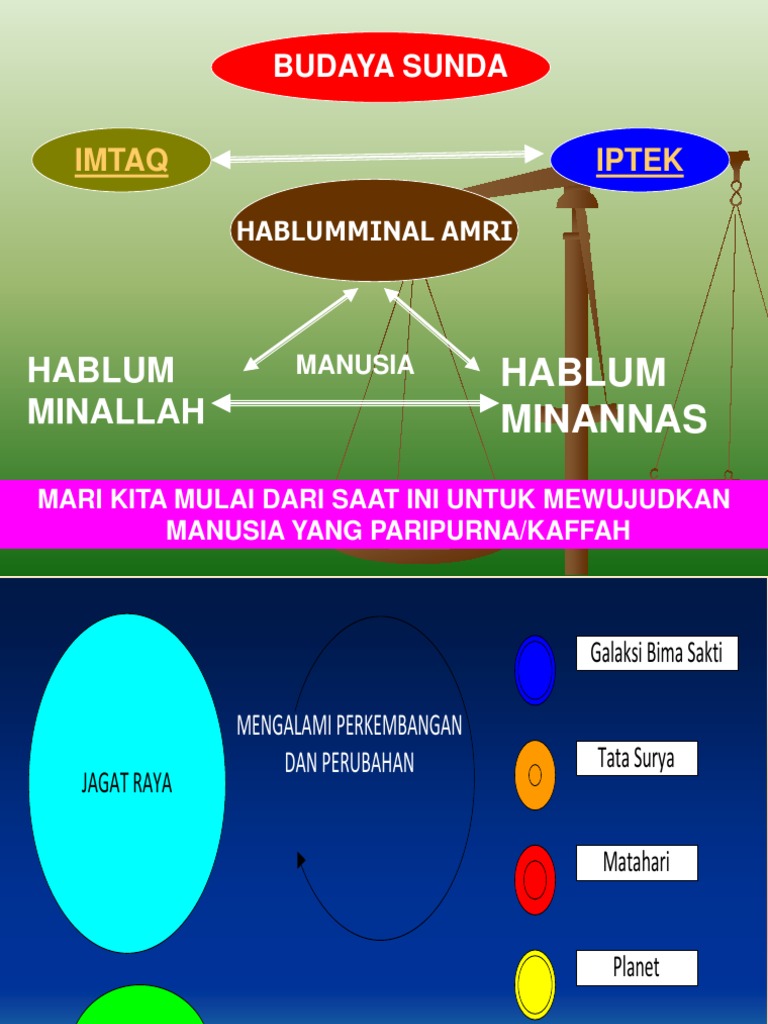 BUDAYA SUNDA

IMTAQ

IPTEK

HABLUMMINAL AMRI

HABLUM MINALLAH

MANUSIA

HABLUM MINANNAS

MARI KITA MULAI DARI SAAT INI UNTUK MEWUJUDKAN MANUSIA YANG PARIPURNA/KAFFAH

JAGAT RAYA

MENGALAMI PERKEMBANGAN DAN PERUBAHAN

Galaksi Bima Sakti

Tata Surya

Matahari

Planet